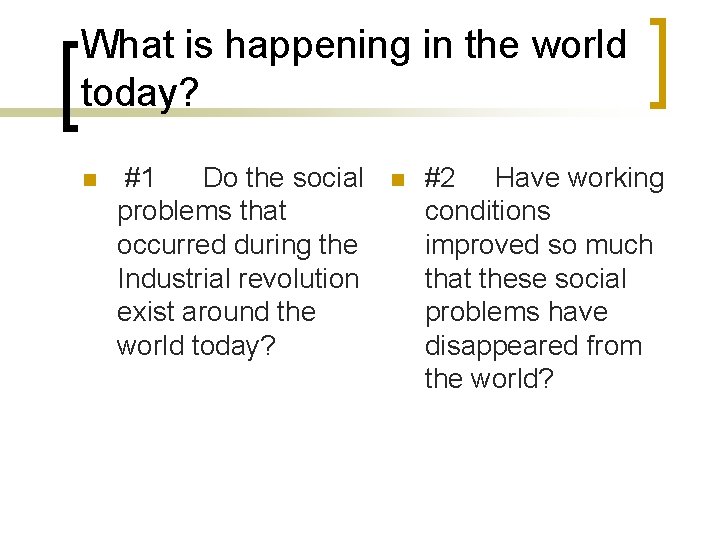 What is happening in the world today?

#1 Do the social problems that occurred during the Industrial revolution exist around the world today?

#2 Have working conditions improved so much that these social problems have disappeared from the world?